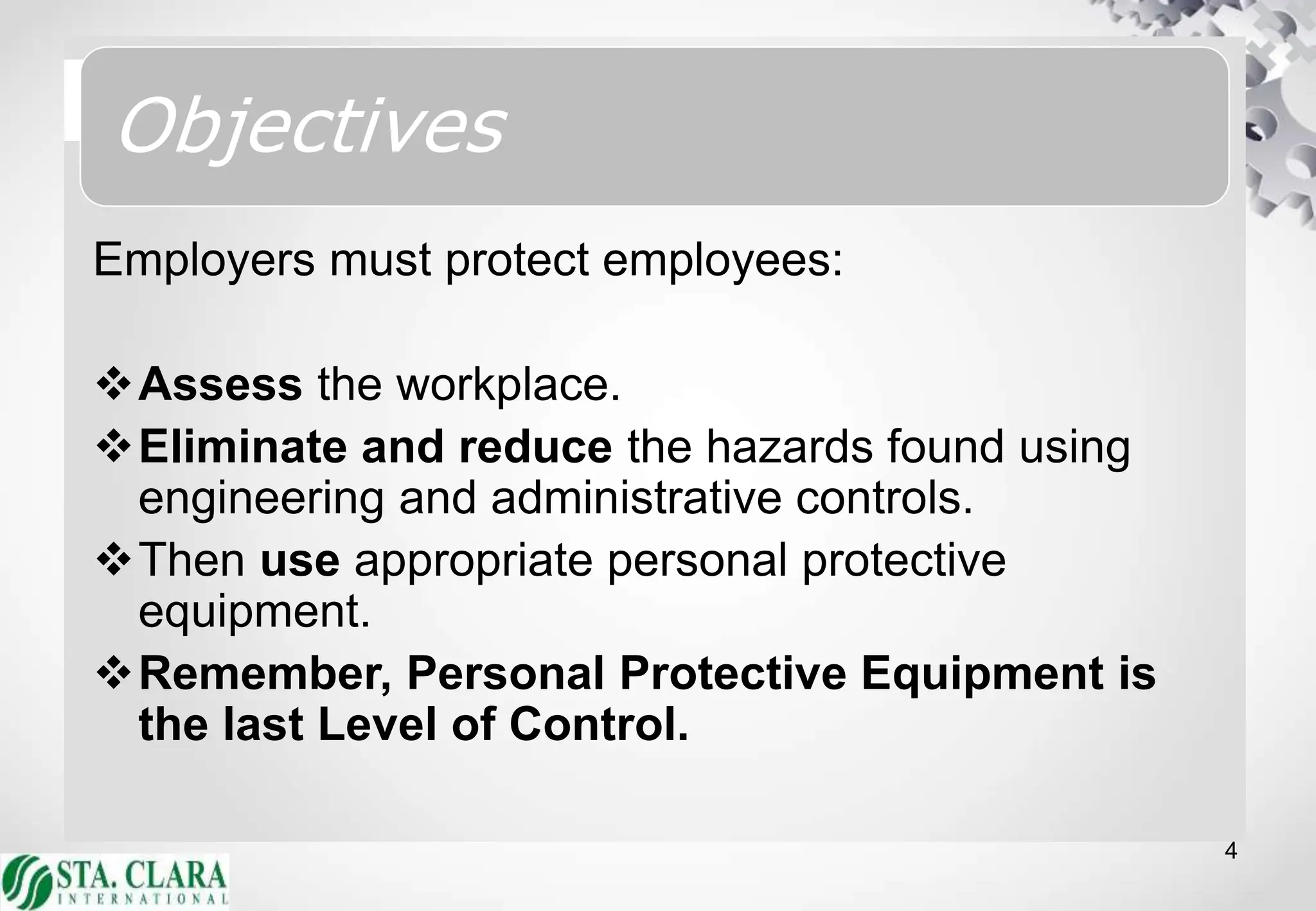 Objectives

Employers must protect employees:

❖ Assess the workplace.
❖ Eliminate and reduce the hazards found using engineering and administrative controls.
❖ Then use appropriate personal protective equipment.
❖ Remember, Personal Protective Equipment is the last Level of Control.

4

STA. CLARA
INTERNATIONAL